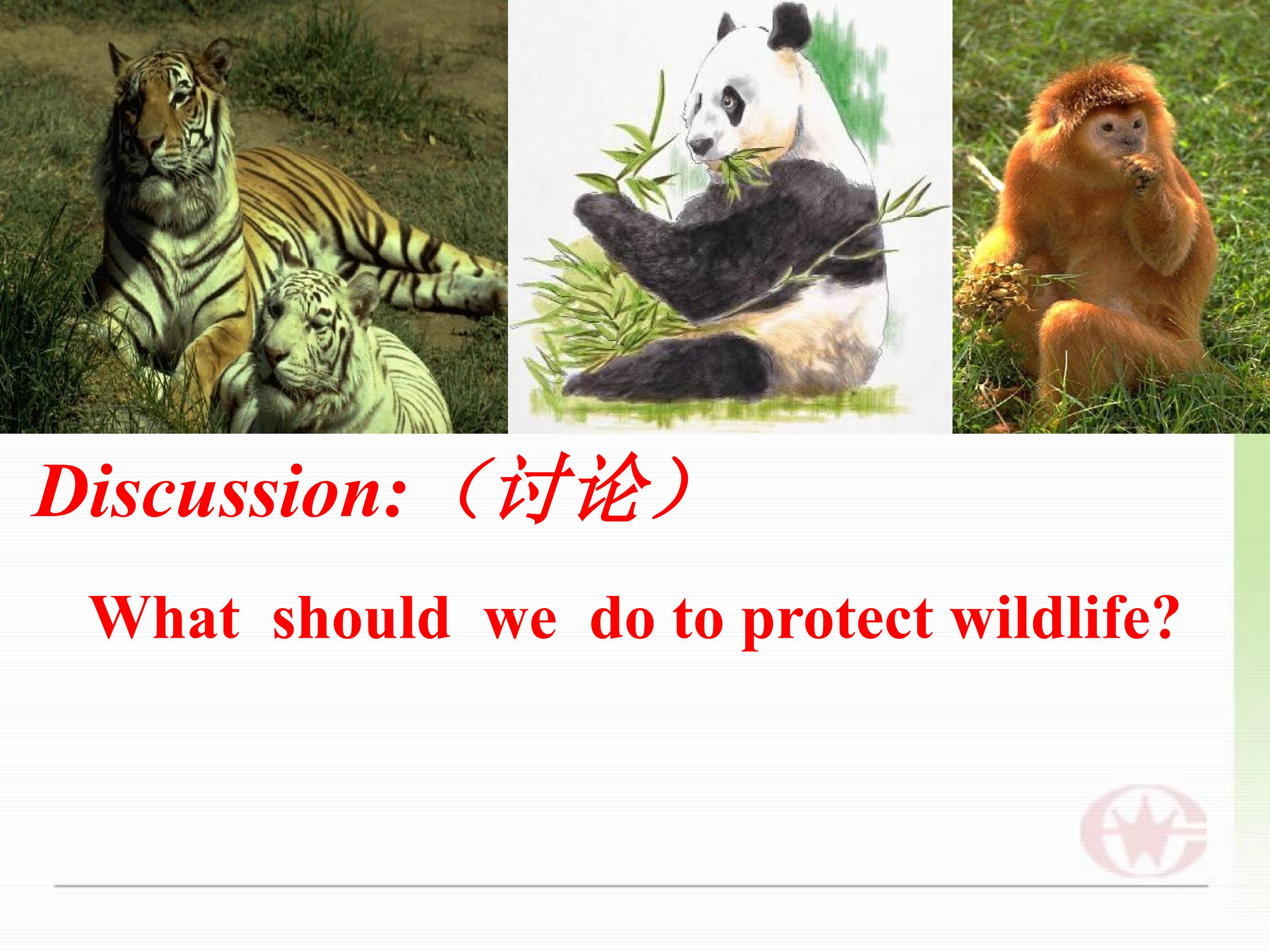 Discussion:（讨论）

What should we do to protect wildlife?